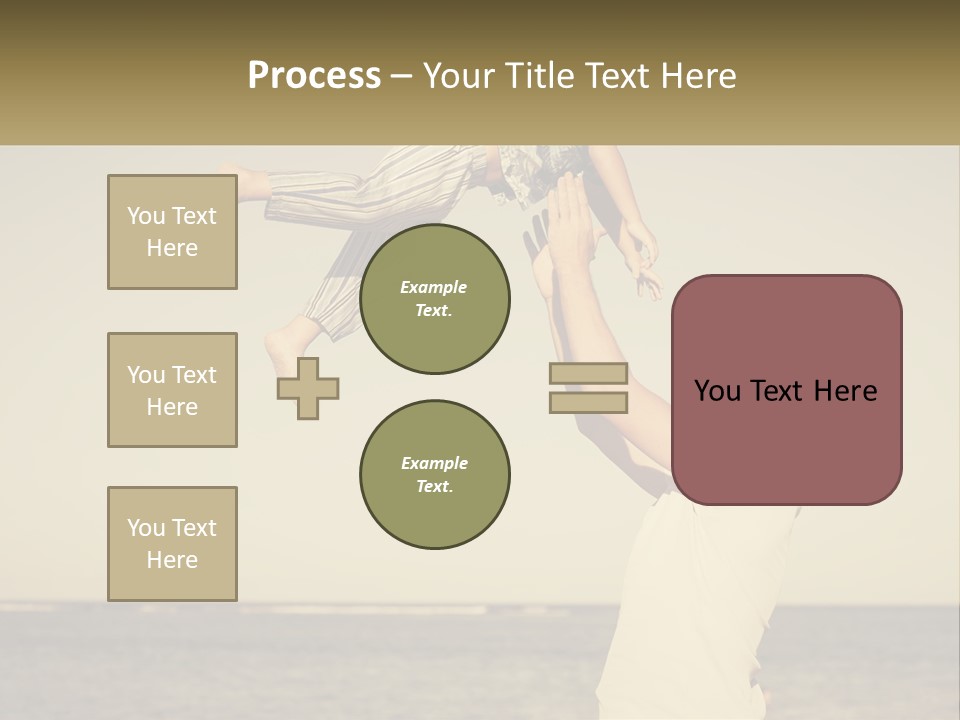 Process – Your Title Text Here

You Text Here

You Text Here

You Text Here

Example Text.

Example Text.

You Text Here